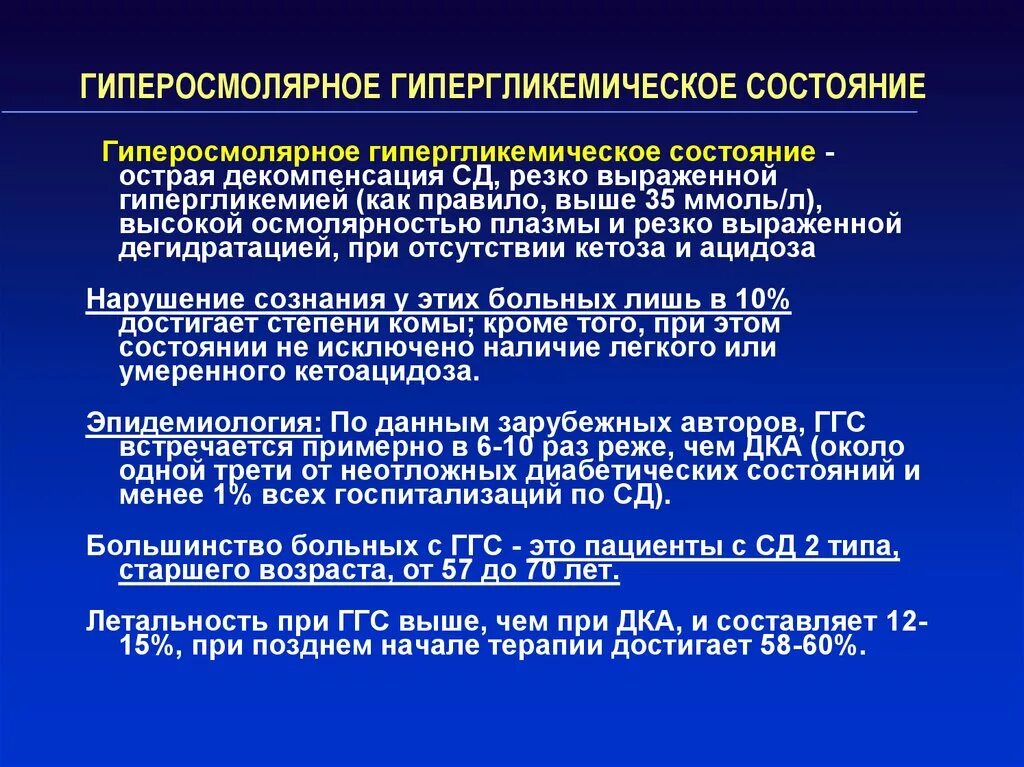 ГИПЕРОСМОЛЯРНОЕ ГИПЕРГЛИКЕМИЧЕСКОЕ СОСТОЯНИЕ

Гиперосмолярное гипергликемическое состояние - острая декомпенсация СД, резко выраженной гипергликемией (как правило, выше 35 ммоль/л), высокой осмолярностью плазмы и резко выраженной дегидратацией, при отсутствии кетоза и ацидоза

Нарушение сознания у этих больных лишь в 10% достигает степени комы; кроме того, при этом состоянии не исключено наличие легкого или умеренного кетоацидоза.

Эпидемиология: По данным зарубежных авторов, ГГС встречается примерно в 6-10 раз реже, чем ДКА (около одной трети от неотложных диабетических состояний и менее 1% всех госпитализаций по СД).

Большинство больных с ГГС - это пациенты с СД 2 типа, старшего возраста, от 57 до 70 лет.

Летальность при ГГС выше, чем при ДКА, и составляет 12-15%, при позднем начале терапии достигает 58-60%.